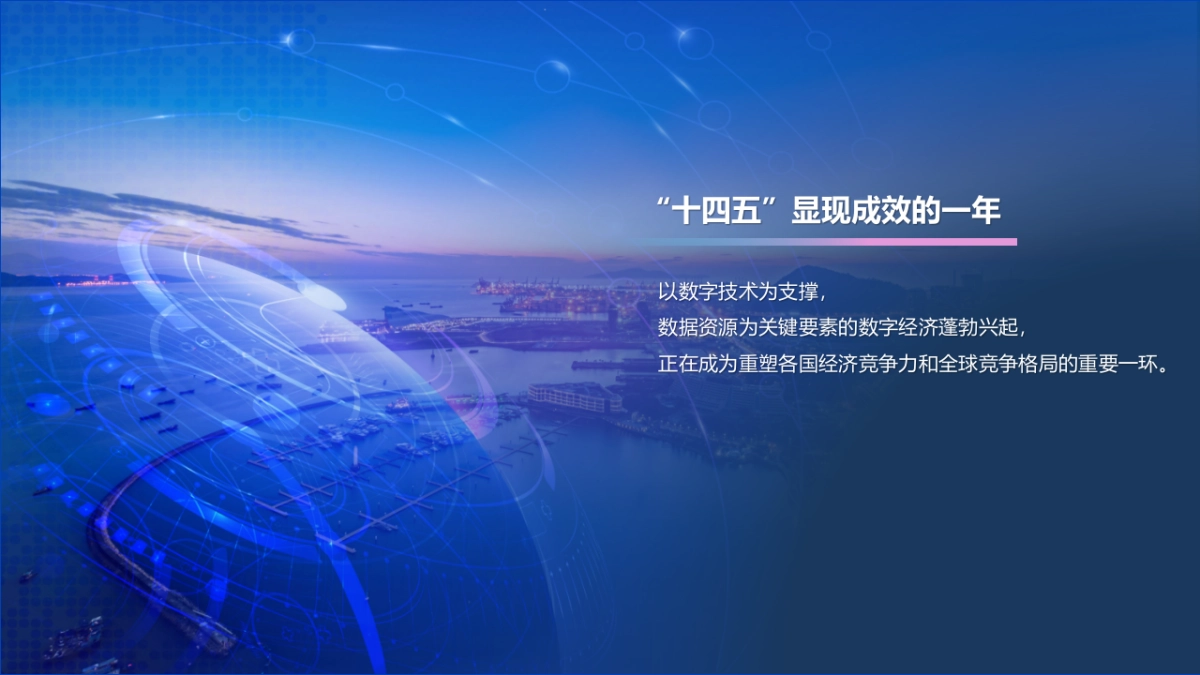 “十四五”显现成效的一年

以数字技术为支撑，
数据资源为关键要素的数字经济蓬勃兴起，
正在成为重塑各国经济竞争力和全球竞争格局的重要一环。